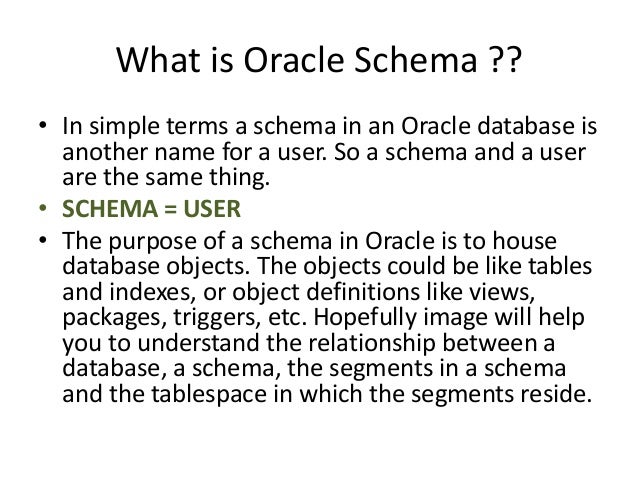 What is Oracle Schema ??

• In simple terms a schema in an Oracle database is another name for a user. So a schema and a user are the same thing.
• SCHEMA = USER
• The purpose of a schema in Oracle is to house database objects. The objects could be like tables and indexes, or object definitions like views, packages, triggers, etc. Hopefully image will help you to understand the relationship between a database, a schema, the segments in a schema and the tablespace in which the segments reside.